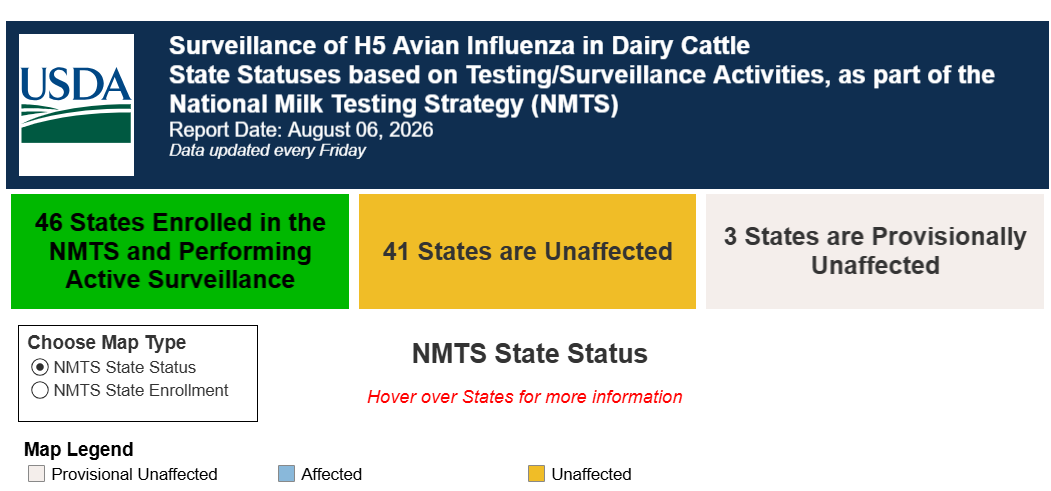 USDA

Surveillance of H5 Avian Influenza in Dairy Cattle
State Statuses based on Testing/Surveillance Activities, as part of the National Milk Testing Strategy (NMTS)
Report Date: August 06, 2026
Data updated every Friday

46 States Enrolled in the NMTS and Performing Active Surveillance

41 States are Unaffected

3 States are Provisionally Unaffected

Choose Map Type
NMTS State Status
NMTS State Enrollment

NMTS State Status

Hover over States for more information

Map Legend
Provisional Unaffected
Affected
Unaffected